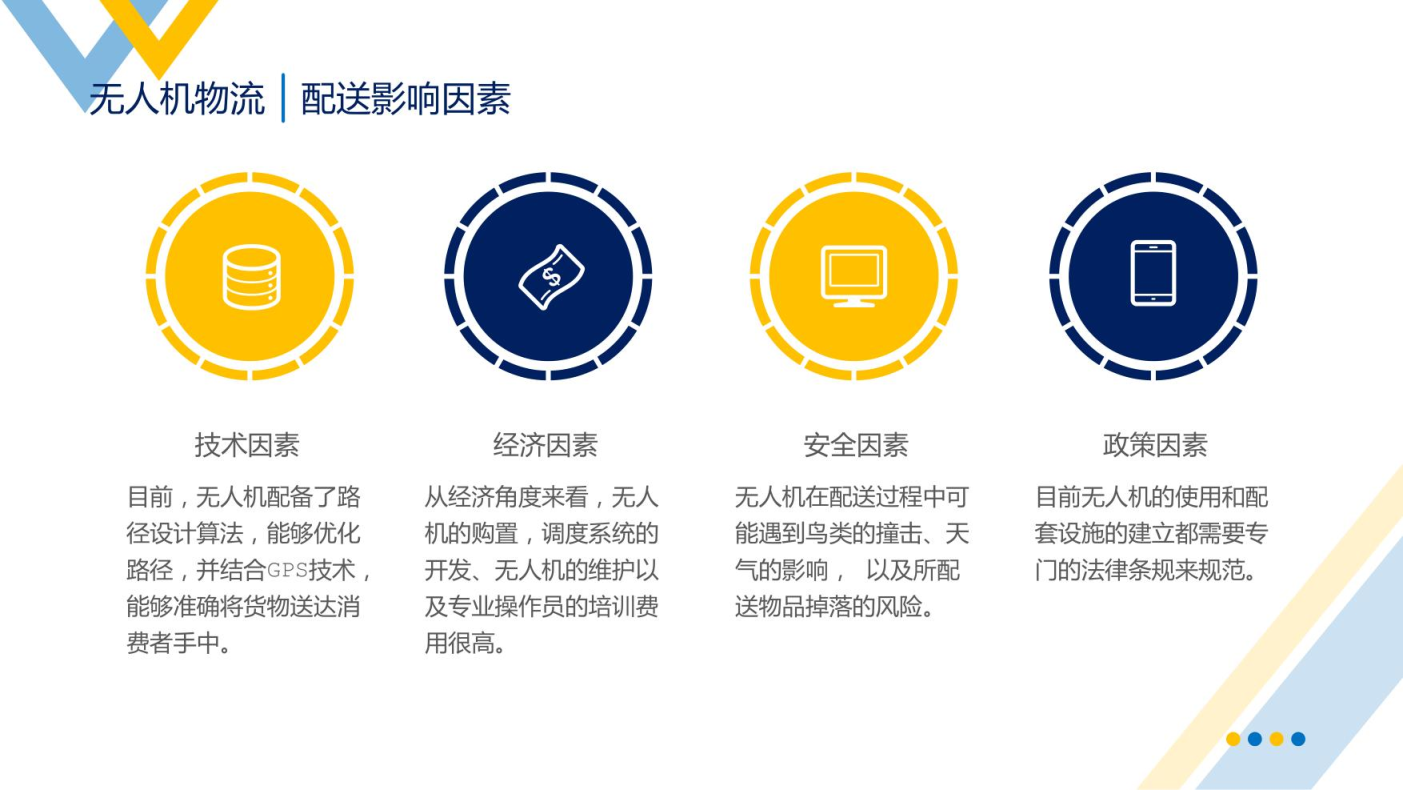 无人机物流 | 配送影响因素

技术因素

目前，无人机配备了路径设计算法，能够优化路径，并结合GPS技术，能够准确将货物送达消费者手中。

经济因素

从经济角度来看，无人机的购置，调度系统的开发、无人机的维护以及专业操作员的培训费用很高。

安全因素

无人机在配送过程中可能遇到鸟类的撞击、天气的影响， 以及所配送物品掉落的风险。

政策因素

目前无人机的使用和配套设施的建立都需要专门的法律条规来规范。